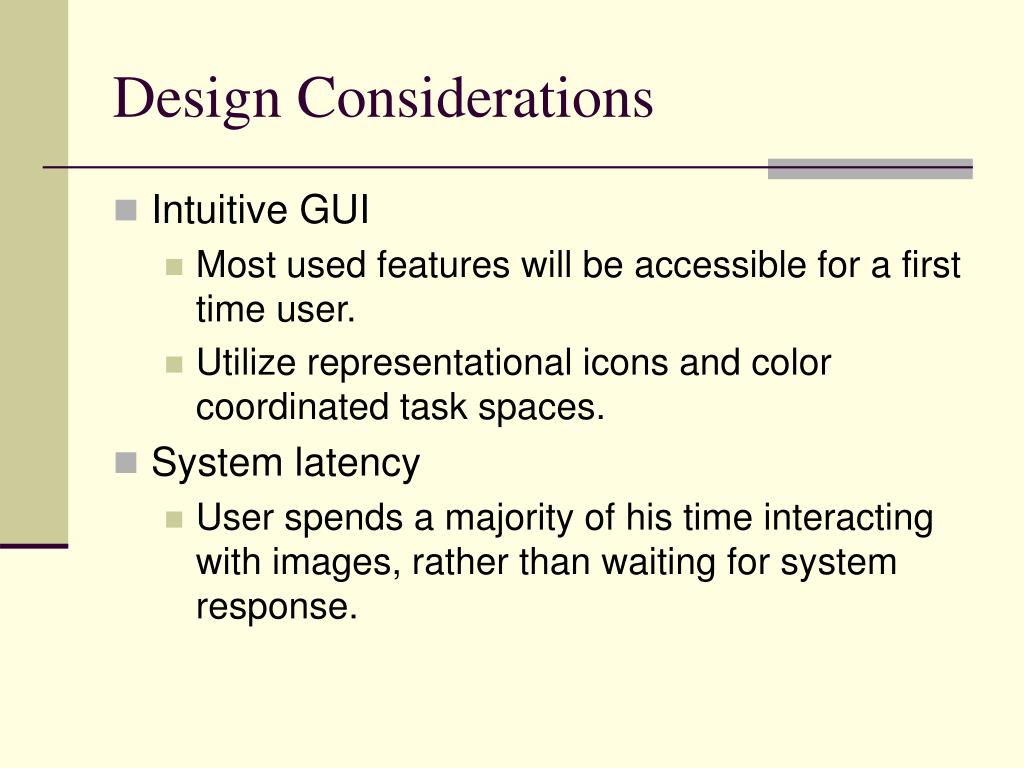 Design Considerations

Intuitive GUI

Most used features will be accessible for a first time user.

Utilize representational icons and color coordinated task spaces.

System latency

User spends a majority of his time interacting with images, rather than waiting for system response.